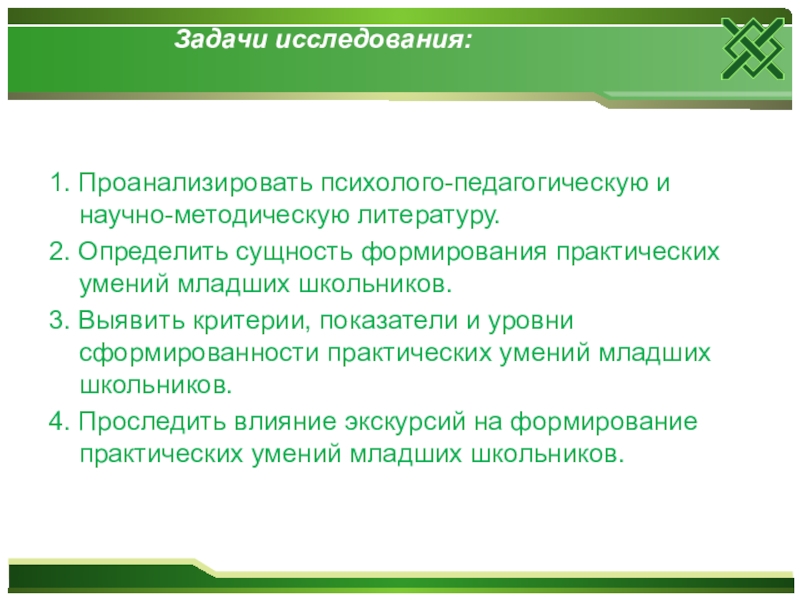 Задачи исследования:

1. Проанализировать психолого-педагогическую и научно-методическую литературу.
2. Определить сущность формирования практических умений младших школьников.
3. Выявить критерии, показатели и уровни сформированности практических умений младших школьников.
4. Проследить влияние экскурсий на формирование практических умений младших школьников.